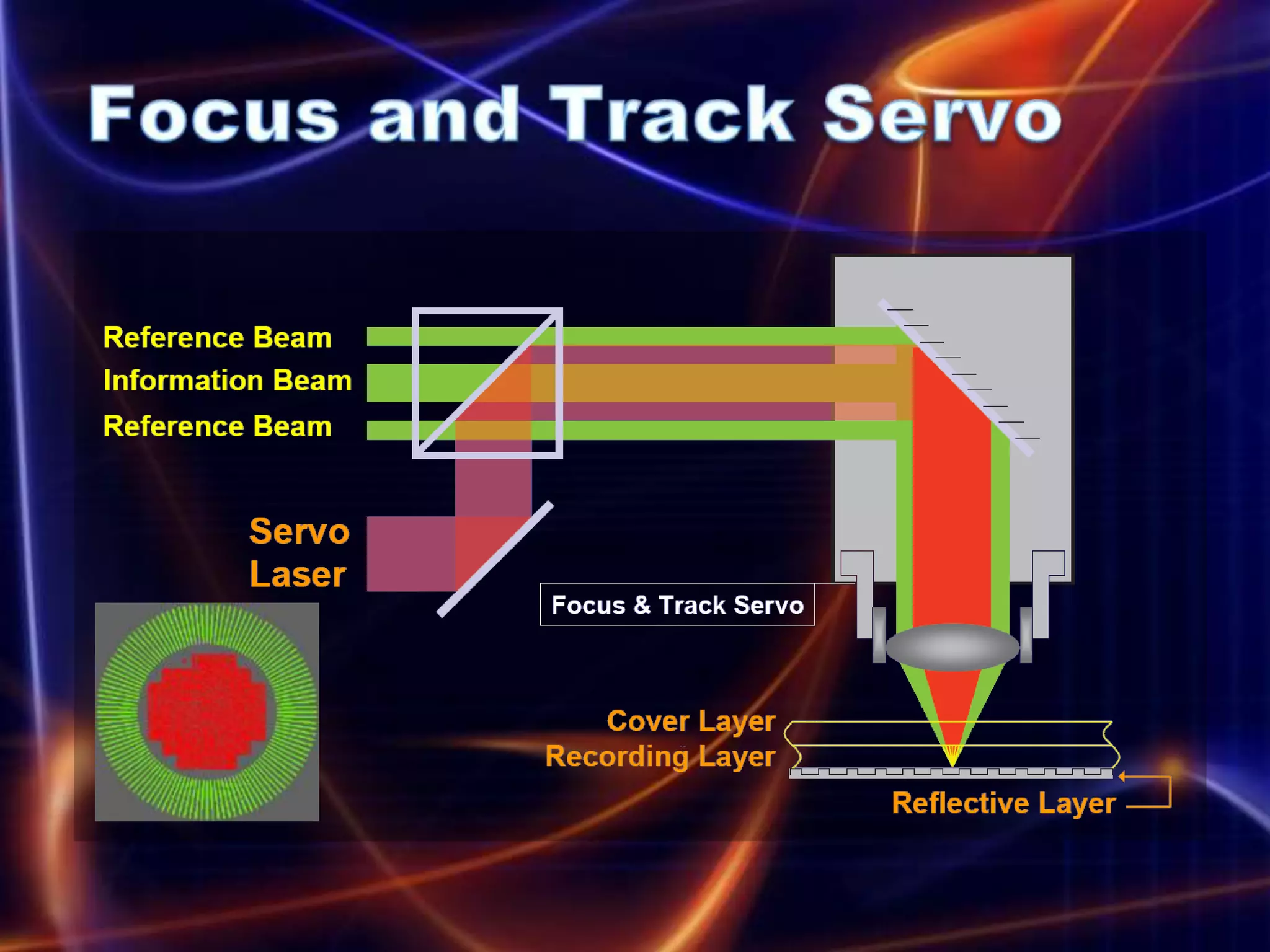 Focus and Track Servo

Reference Beam
Information Beam
Reference Beam

Servo Laser

Focus & Track Servo

Cover Layer
Recording Layer
Reflective Layer